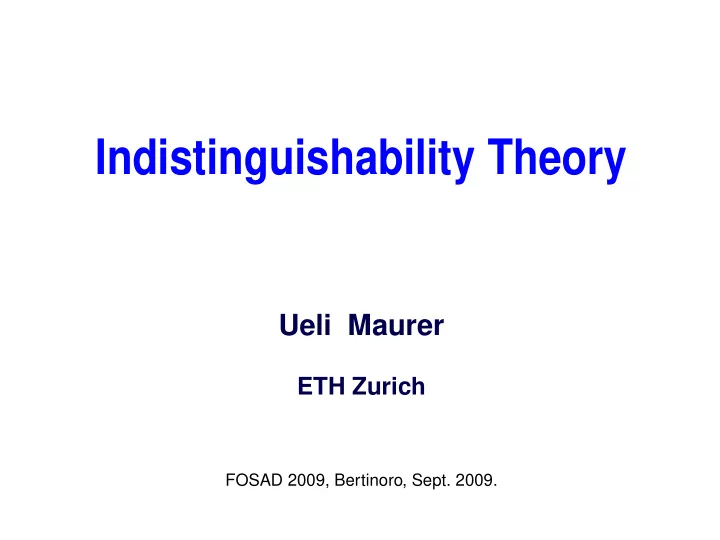 Indistinguishability Theory

Ueli Maurer

ETH Zurich

FOSAD 2009, Bertinoro, Sept. 2009.